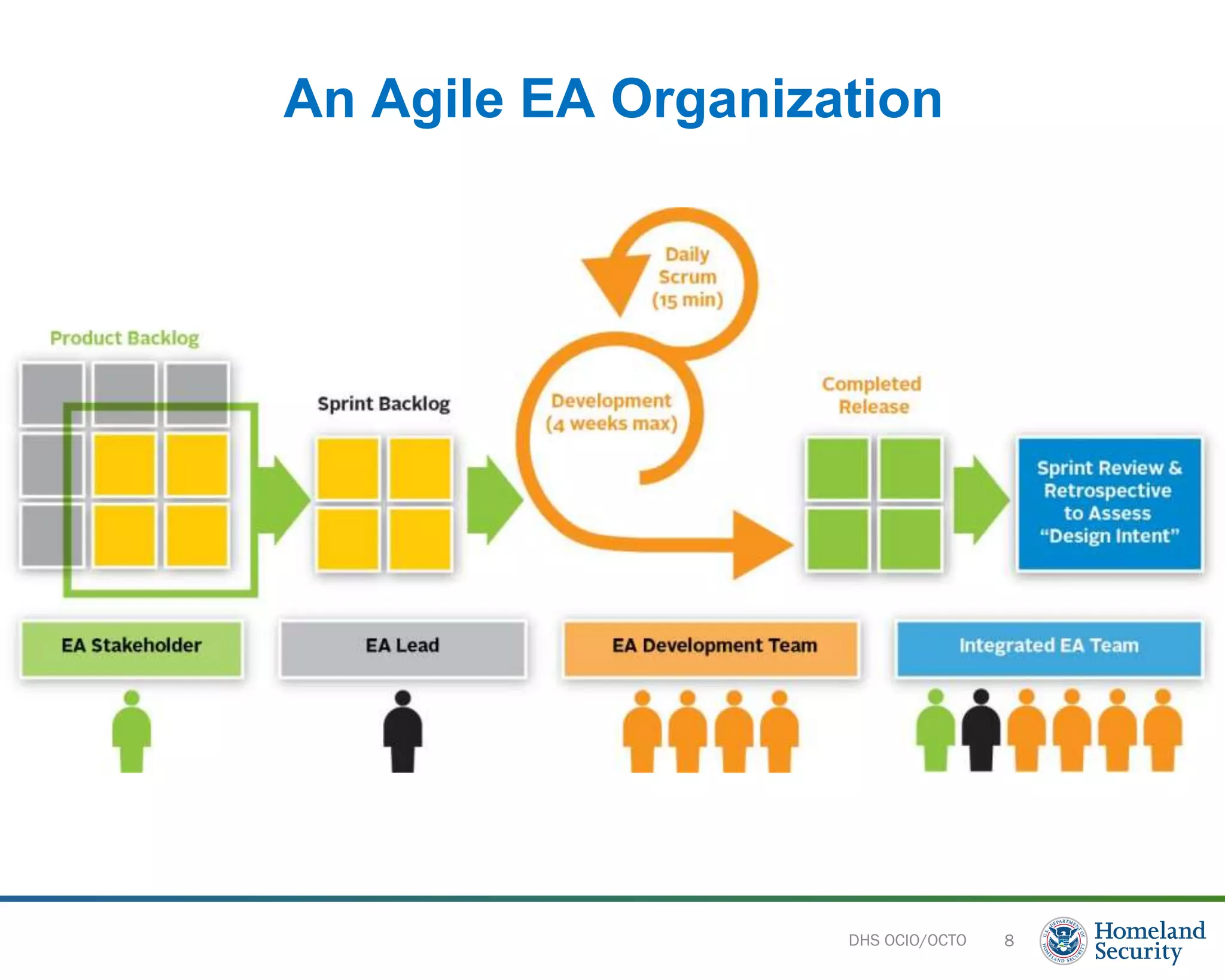 An Agile EA Organization

Product Backlog

Sprint Backlog

Daily Scrum (15 min)

Development (4 weeks max)

Completed Release

Sprint Review & Retrospective to Assess "Design Intent"

EA Stakeholder

EA Lead

EA Development Team

Integrated EA Team

DHS OCIO/OCTO 8

U.S. DEPARTMENT OF HOMELAND SECURITY

Homeland Security